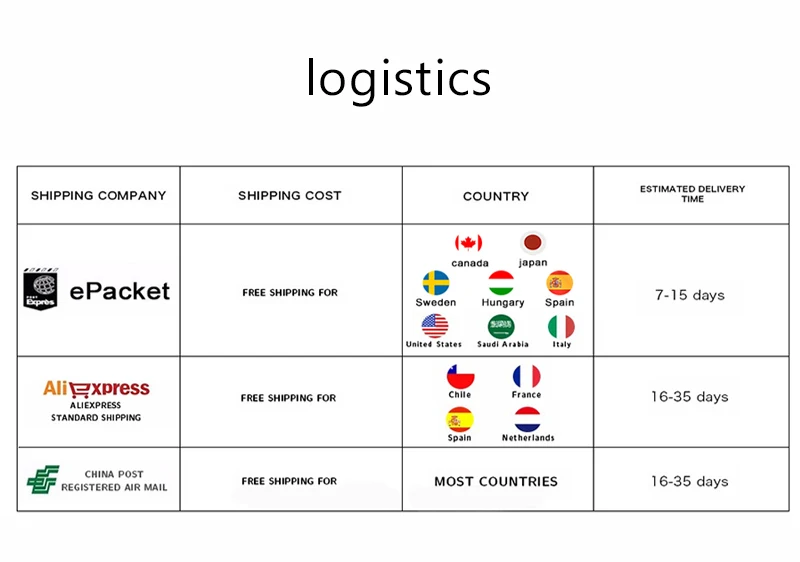 logistics

| SHIPPING COMPANY | SHIPPING COST | COUNTRY | ESTIMATED DELIVERY TIME |
|---|---|---|---|
| POST Exprès ePacket | FREE SHIPPING FOR | canada japan Sweden Hungary Spain United States Saudi Arabia Italy | 7-15 days |
| AliExpress ALIEXPRESS STANDARD SHIPPING | FREE SHIPPING FOR | Chile France Spain Netherlands | 16-35 days |
| CHINA POST REGISTERED AIR MAIL | FREE SHIPPING FOR | MOST COUNTRIES | 16-35 days |